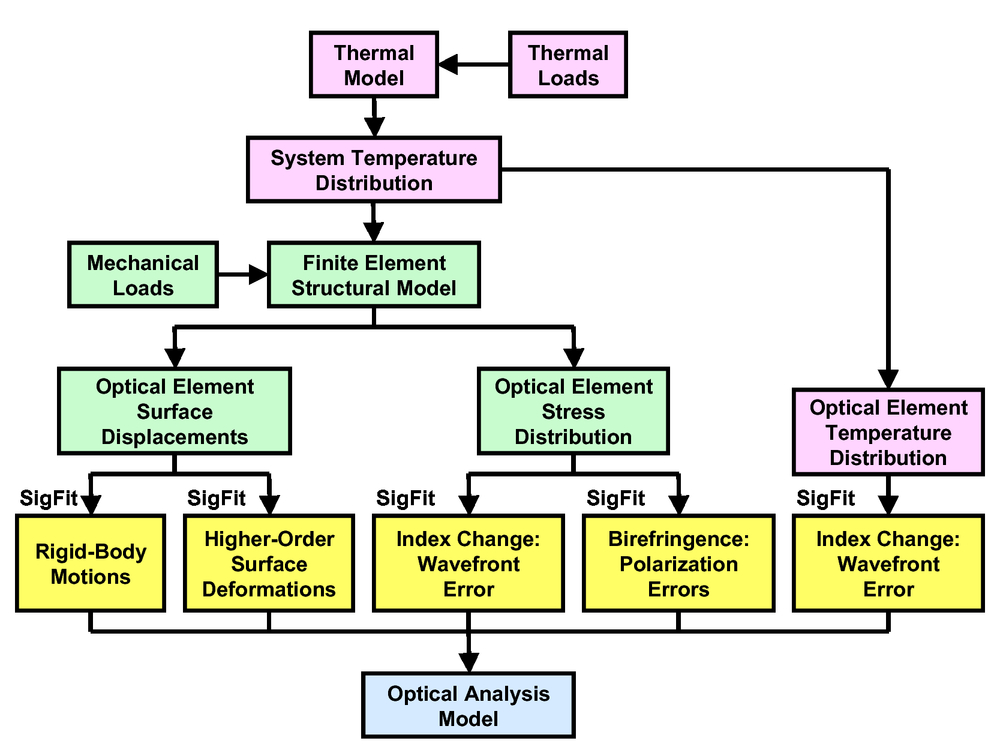 Thermal Model

Thermal Loads

System Temperature Distribution

Mechanical Loads

Finite Element Structural Model

Optical Element Surface Displacements

Optical Element Stress Distribution

Optical Element Temperature Distribution

SigFit

SigFit

SigFit

SigFit

SigFit

Rigid-Body Motions

Higher-Order Surface Deformations

Index Change: Wavefront Error

Birefringence: Polarization Errors

Index Change: Wavefront Error

Optical Analysis Model